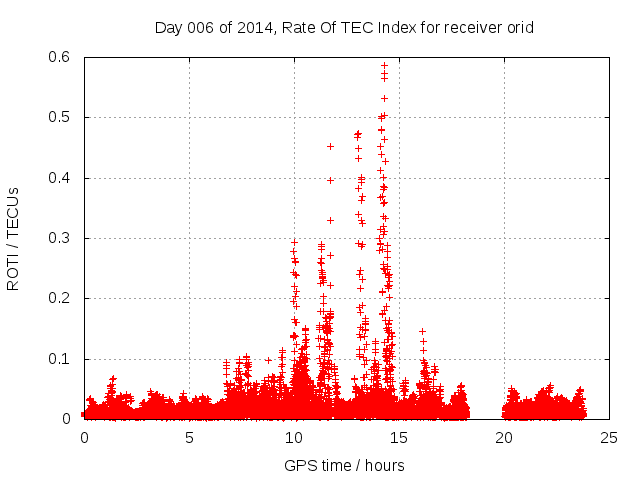 Day 006 of 2014, Rate Of TEC Index for receiver orid

ROTI / TECUs

0.6
0.5
0.4
0.3
0.2
0.1
0

0
5
10
15
20
25

GPS time / hours